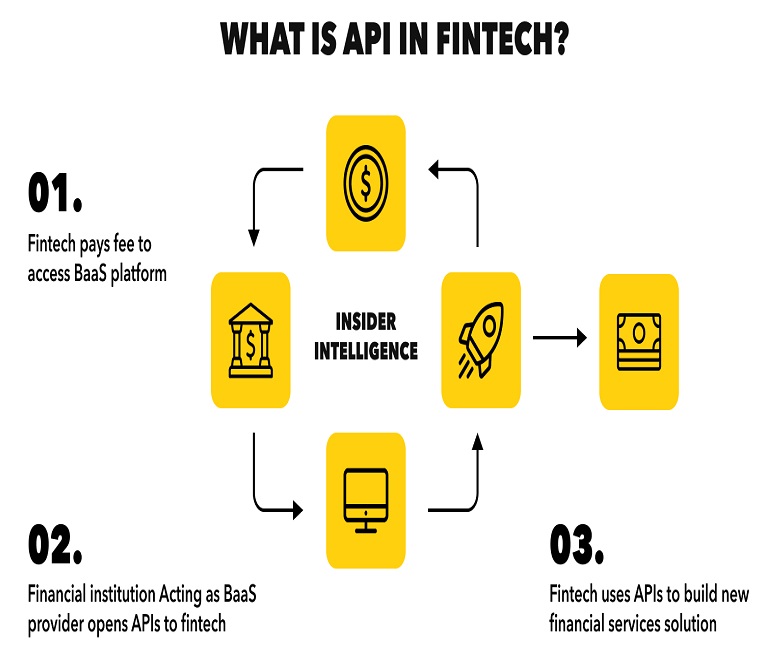 WHAT IS API IN FINTECH?

01.

Fintech pays fee to access BaaS platform

INSIDER INTELLIGENCE

02.

Financial institution Acting as BaaS provider opens APIs to fintech

03.

Fintech uses APIs to build new financial services solution